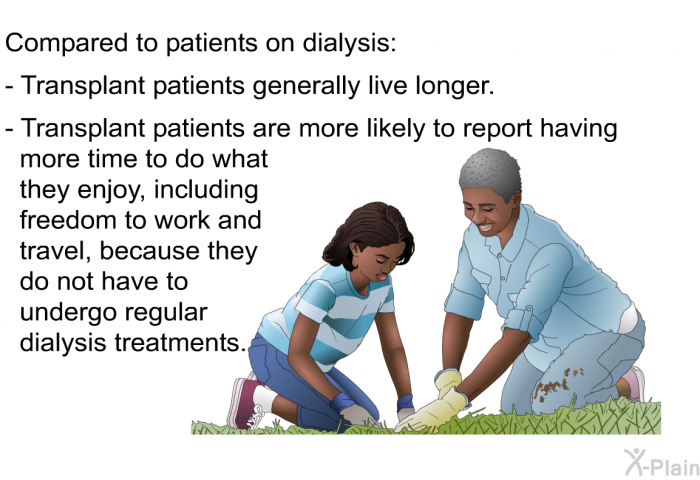 Compared to patients on dialysis:

- Transplant patients generally live longer.

- Transplant patients are more likely to report having more time to do what they enjoy, including freedom to work and travel, because they do not have to undergo regular dialysis treatments.

X-Plain